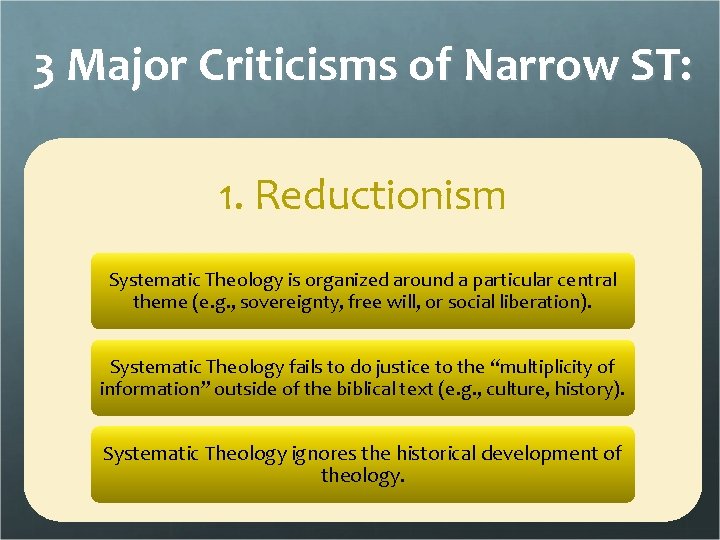 3 Major Criticisms of Narrow ST:

1. Reductionism

Systematic Theology is organized around a particular central theme (e.g., sovereignty, free will, or social liberation).

Systematic Theology fails to do justice to the “multiplicity of information” outside of the biblical text (e.g., culture, history).

Systematic Theology ignores the historical development of theology.